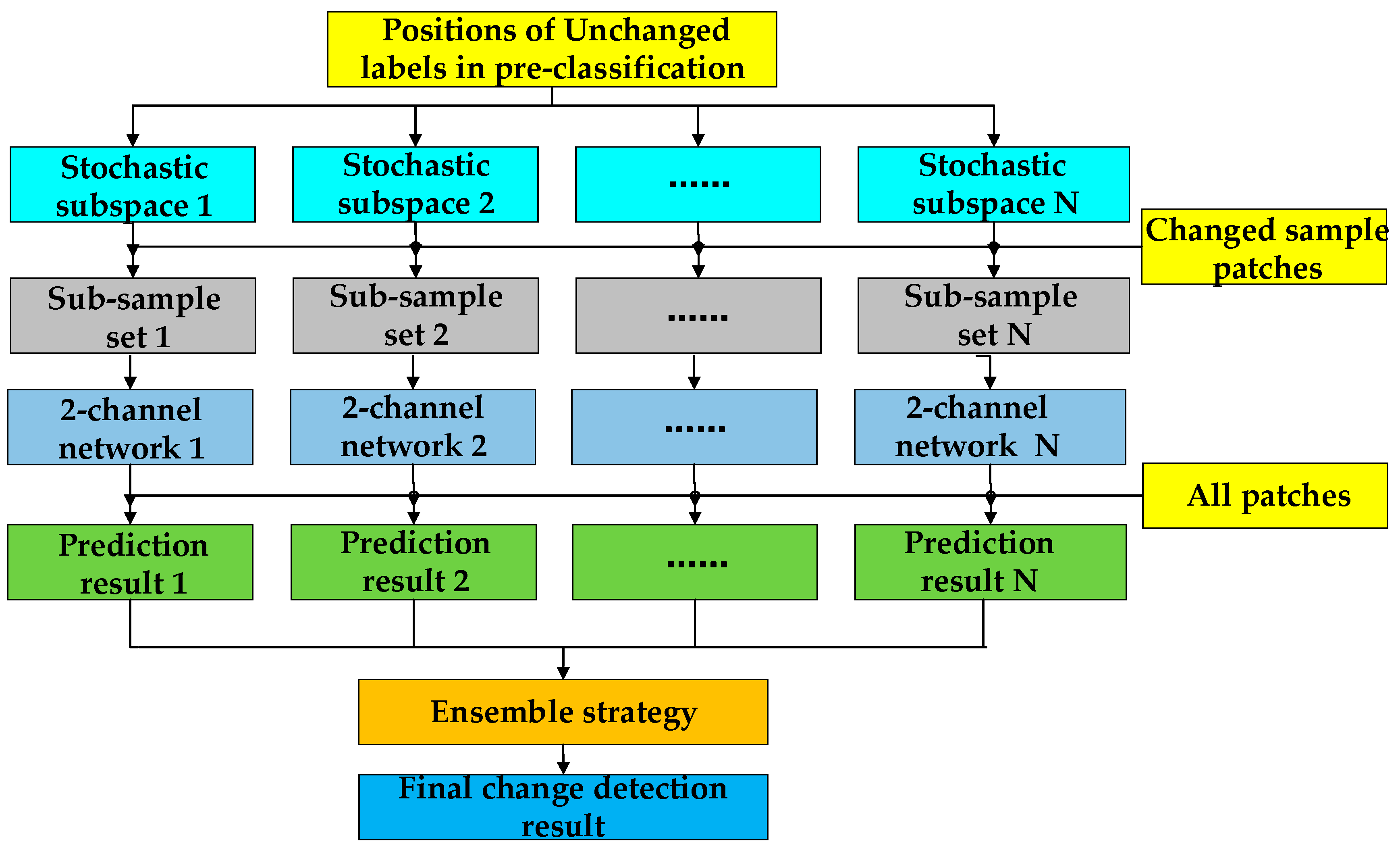 Positions of Unchanged labels in pre-classification

Stochastic subspace 1

Stochastic subspace 2

......

Stochastic subspace N

Changed sample patches

Sub-sample set 1

Sub-sample set 2

......

Sub-sample set N

2-channel network 1

2-channel network 2

......

2-channel network N

All patches

Prediction result 1

Prediction result 2

......

Prediction result N

Ensemble strategy

Final change detection result